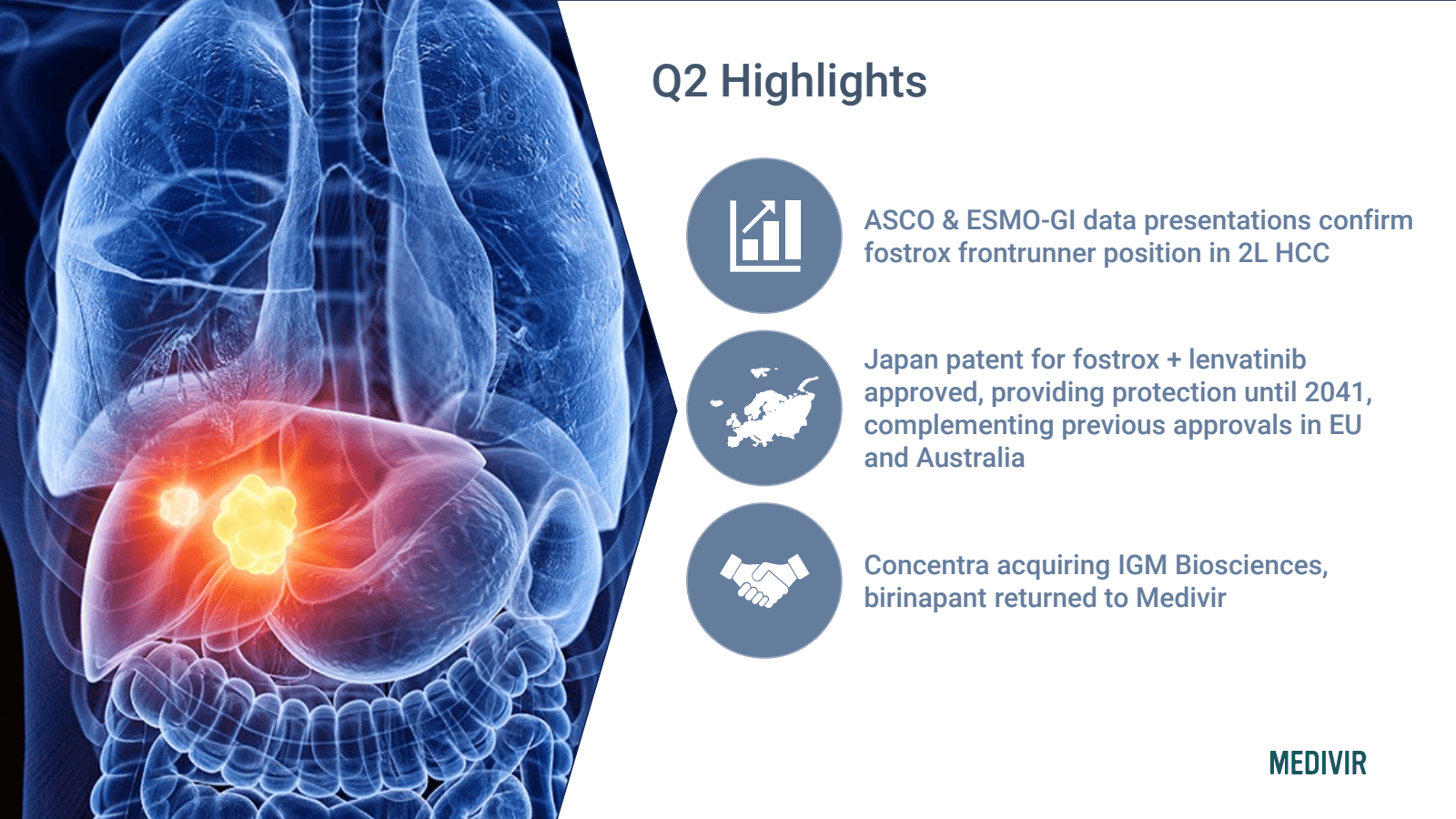 Q2 Highlights

ASCO & ESMO-GI data presentations confirm fostrox frontrunner position in 2L HCC

Japan patent for fostrox + lenvatinib approved, providing protection until 2041, complementing previous approvals in EU and Australia

Concentra acquiring IGM Biosciences, birinapant returned to Medivir

MEDIVIR